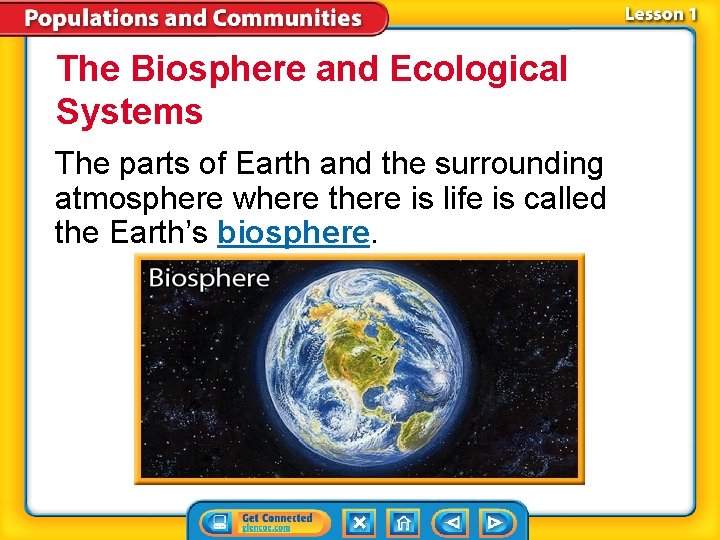 Populations and Communities

Lesson 1

The Biosphere and Ecological Systems

The parts of Earth and the surrounding atmosphere where there is life is called the Earth's biosphere.

Biosphere

Get Connected
glencoe.com